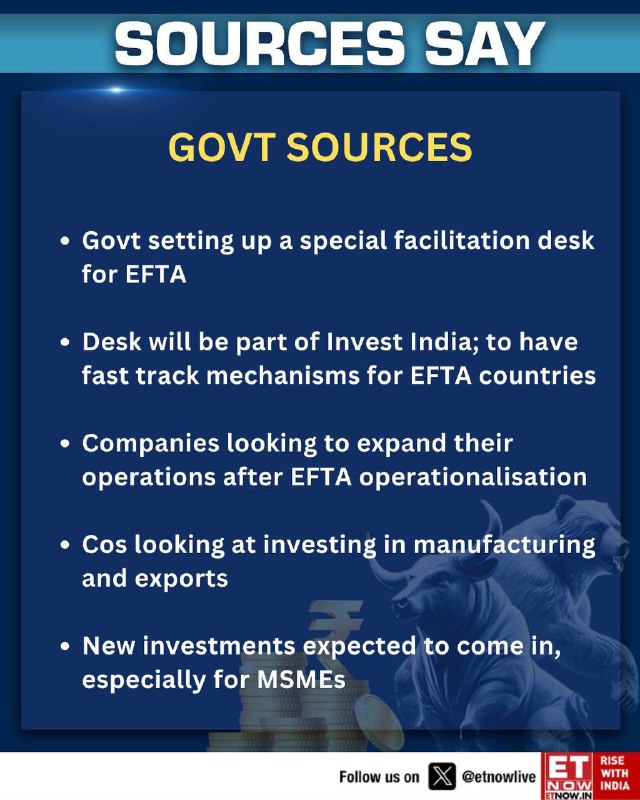 SOURCES SAY

GOVT SOURCES

• Govt setting up a special facilitation desk for EFTA

• Desk will be part of Invest India; to have fast track mechanisms for EFTA countries

• Companies looking to expand their operations after EFTA operationalisation

• Cos looking at investing in manufacturing and exports

• New investments expected to come in, especially for MSMEs

Follow us on @etnowlive

ET NOW ETNOW.IN RISE WITH INDIA